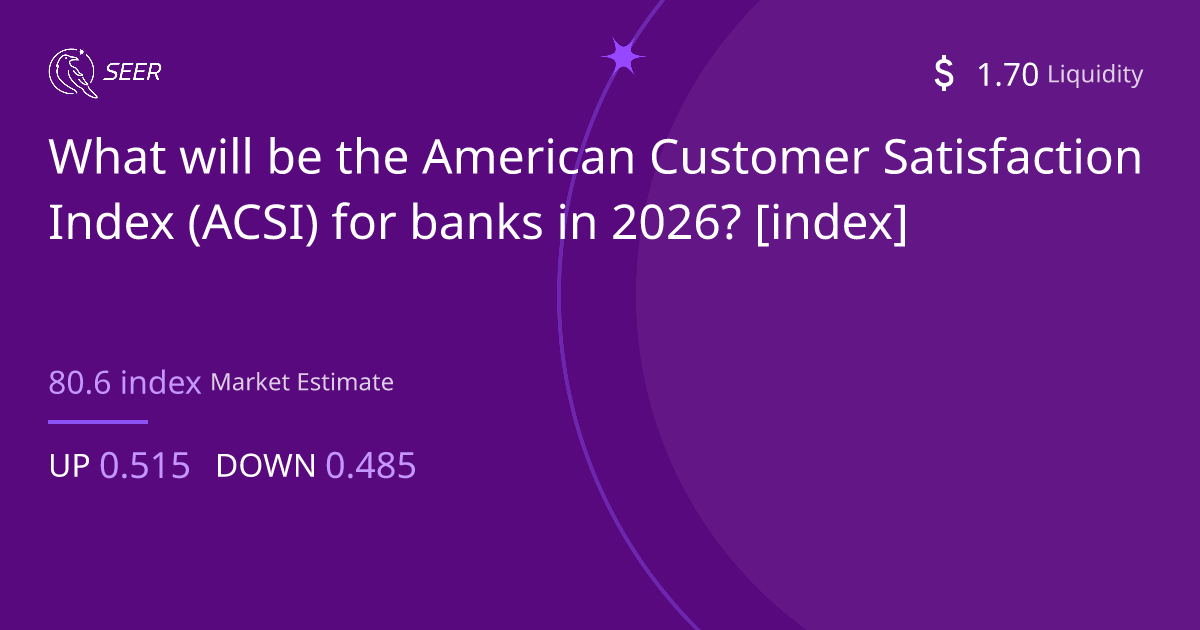 SEER

$ 1.70 Liquidity

What will be the American Customer Satisfaction Index (ACSI) for banks in 2026? [index]

80.6 index Market Estimate

UP 0.515 DOWN 0.485